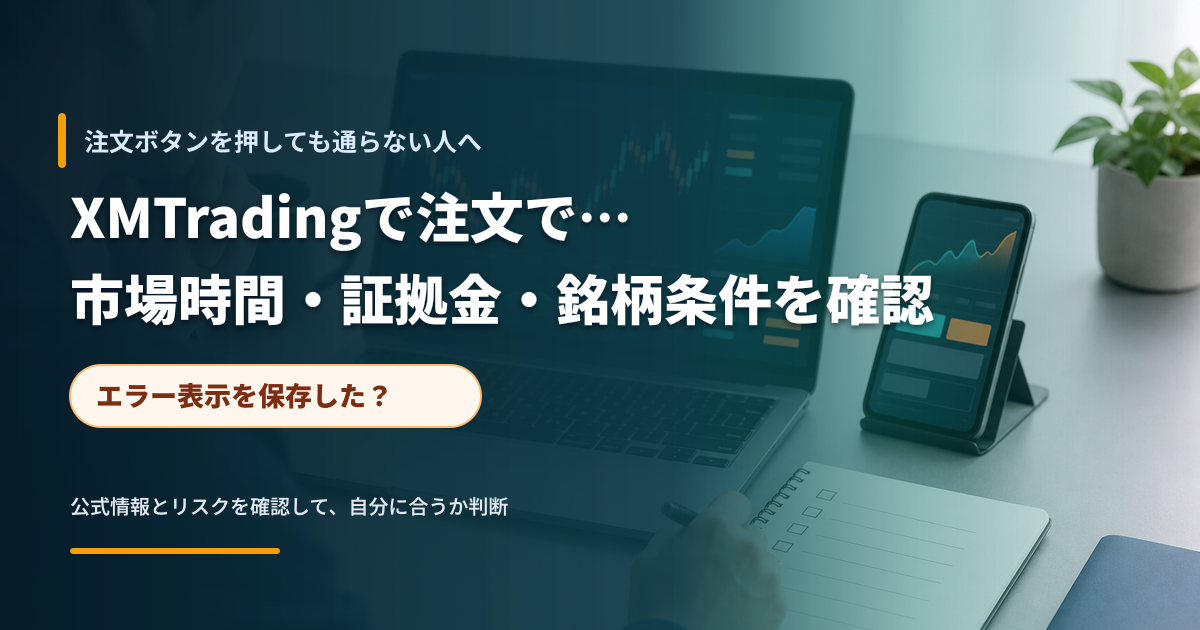 注文ボタンを押しても通らない人へ

XMTradingで注文で…
市場時間・証拠金・銘柄条件を確認

エラー表示を保存した？

公式情報とリスクを確認して、自分に合うか判断